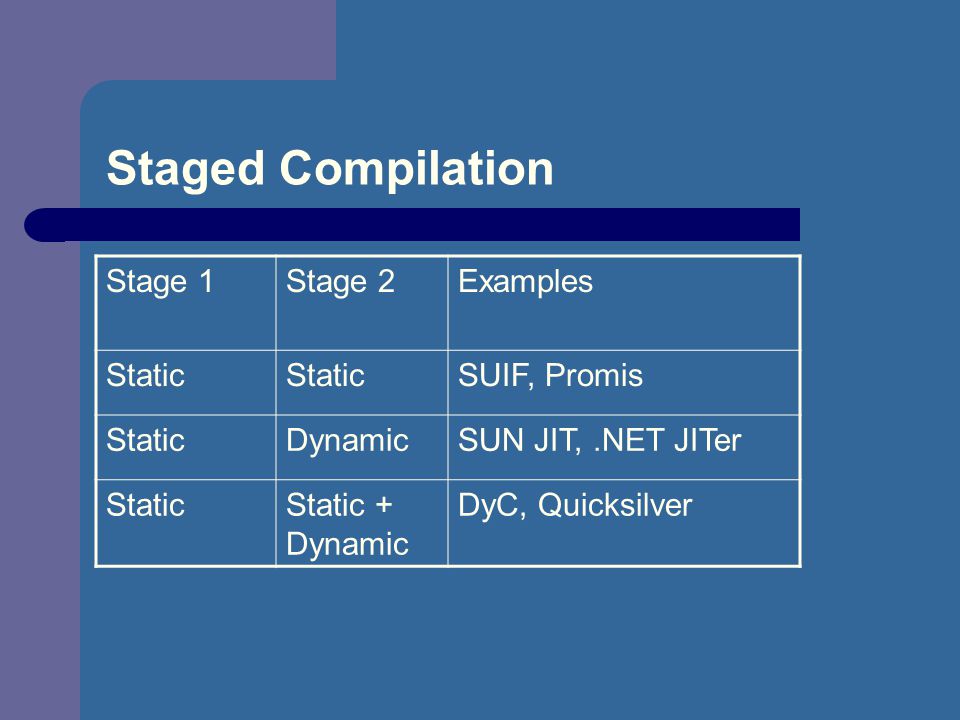 Staged Compilation

| Stage 1 | Stage 2 | Examples |
|---|---|---|
| Static | Static | SUIF, Promis |
| Static | Dynamic | SUN JIT, .NET JITer |
| Static | Static + Dynamic | DyC, Quicksilver |